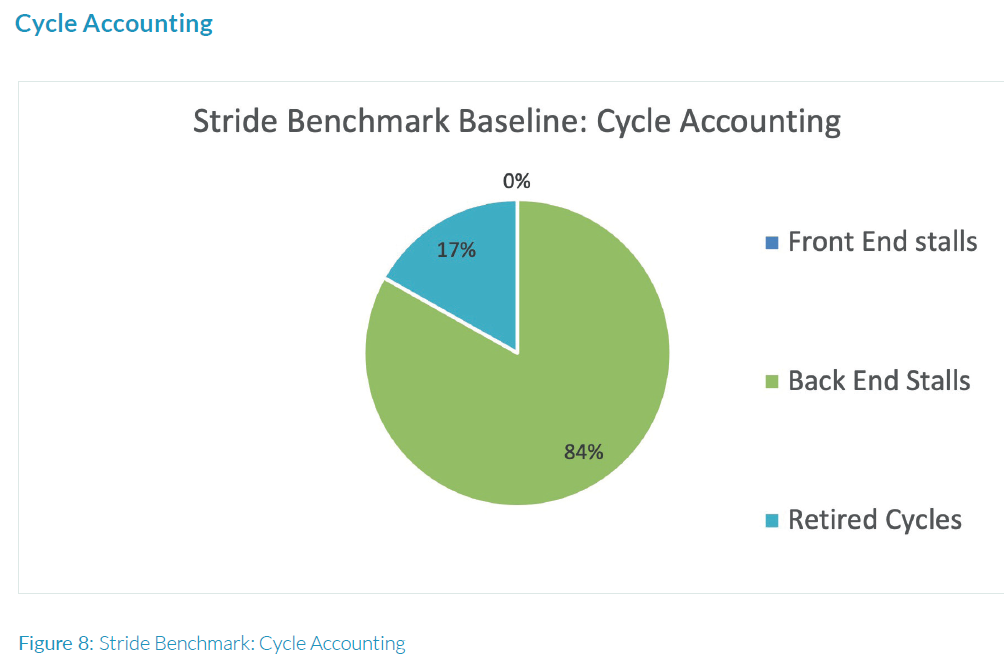 Cycle Accounting

Stride Benchmark Baseline: Cycle Accounting

0%

17%

84%

Front End stalls

Back End Stalls

Retired Cycles

Figure 8: Stride Benchmark: Cycle Accounting